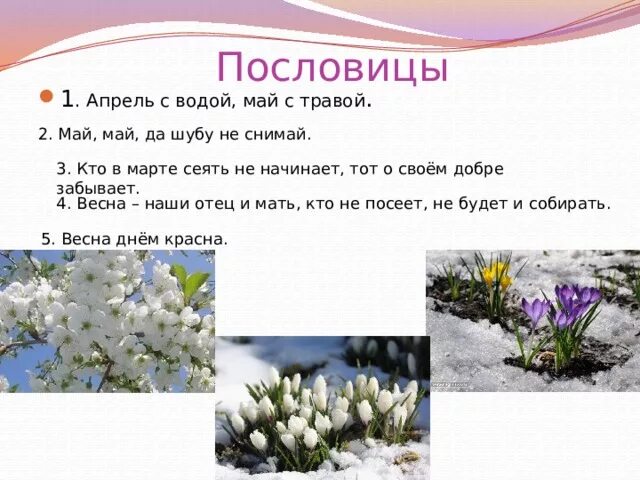 Пословицы

1. Апрель с водой, май с травой.

2. Май, май, да шубу не снимай.

3. Кто в марте сеять не начинает, тот о своём добре забывает.

4. Весна – наши отец и мать, кто не посеет, не будет и собирать.

5. Весна днём красна.